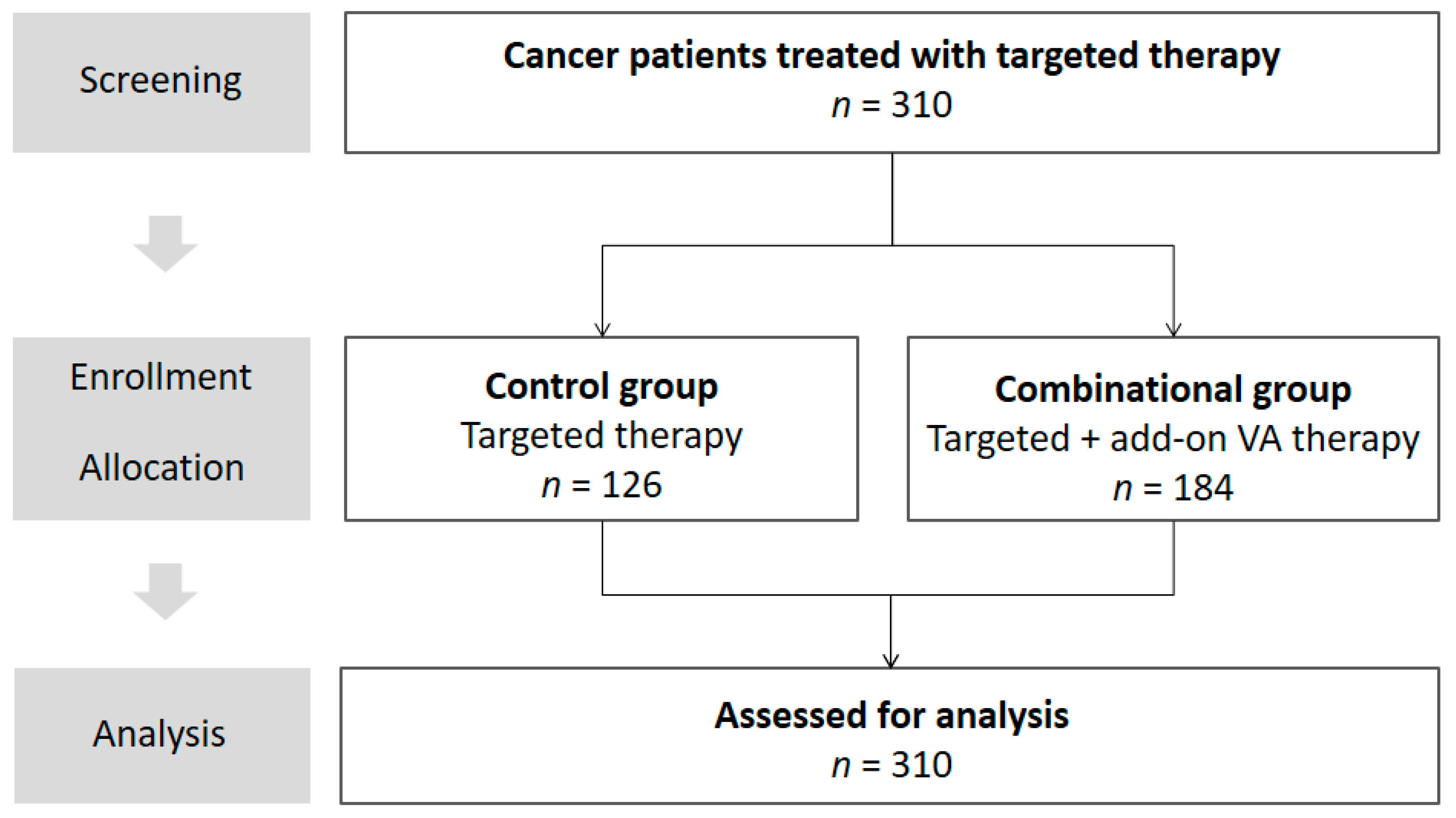 Screening

Cancer patients treated with targeted therapy
$n = 310$

Enrollment

Allocation

Control group
Targeted therapy
$n = 126$

Combinational group
Targeted + add-on VA therapy
$n = 184$

Analysis

Assessed for analysis
$n = 310$